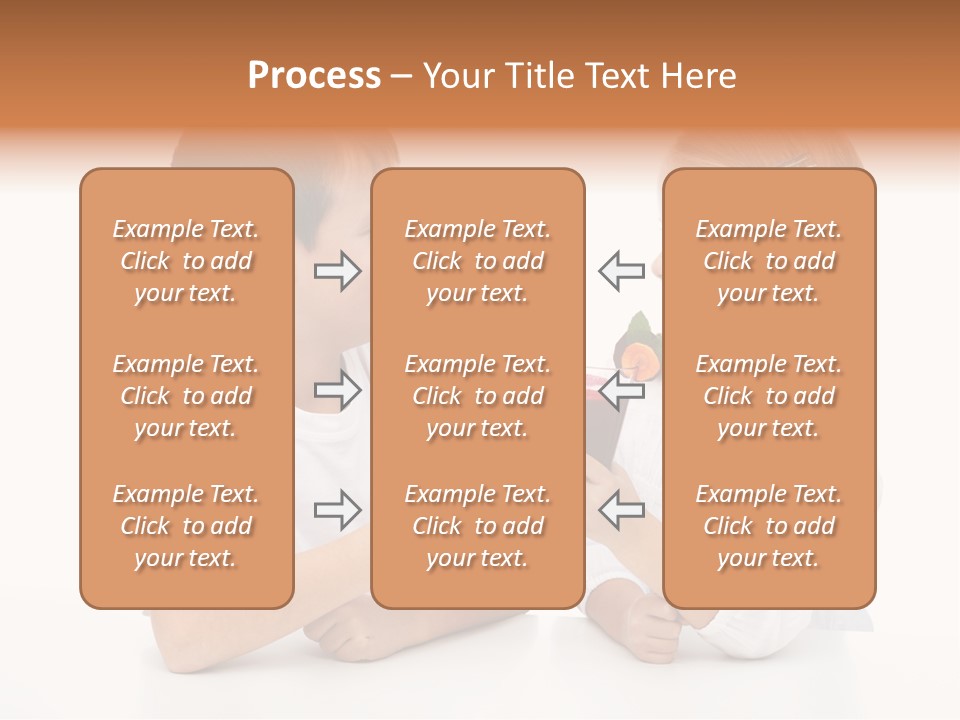 Process – Your Title Text Here

Example Text. Click to add your text.

Example Text. Click to add your text.

Example Text. Click to add your text.

Example Text. Click to add your text.

Example Text. Click to add your text.

Example Text. Click to add your text.

Example Text. Click to add your text.

Example Text. Click to add your text.

Example Text. Click to add your text.